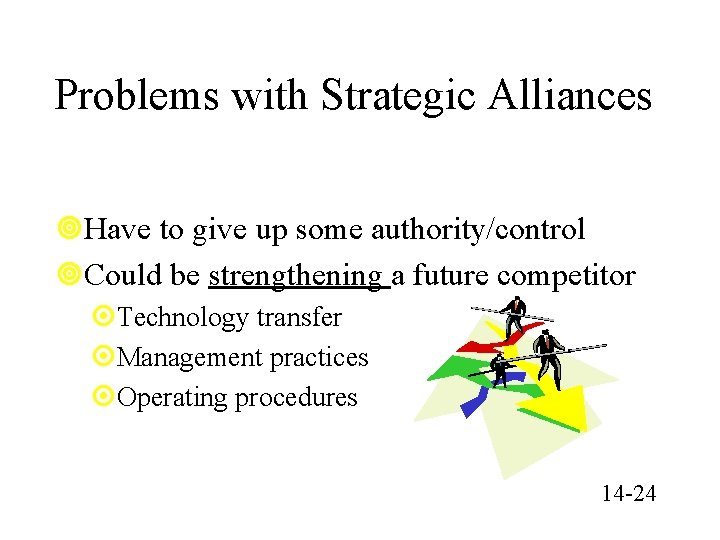 Problems with Strategic Alliances

Have to give up some authority/control

Could be strengthening a future competitor

Technology transfer

Management practices

Operating procedures

14-24